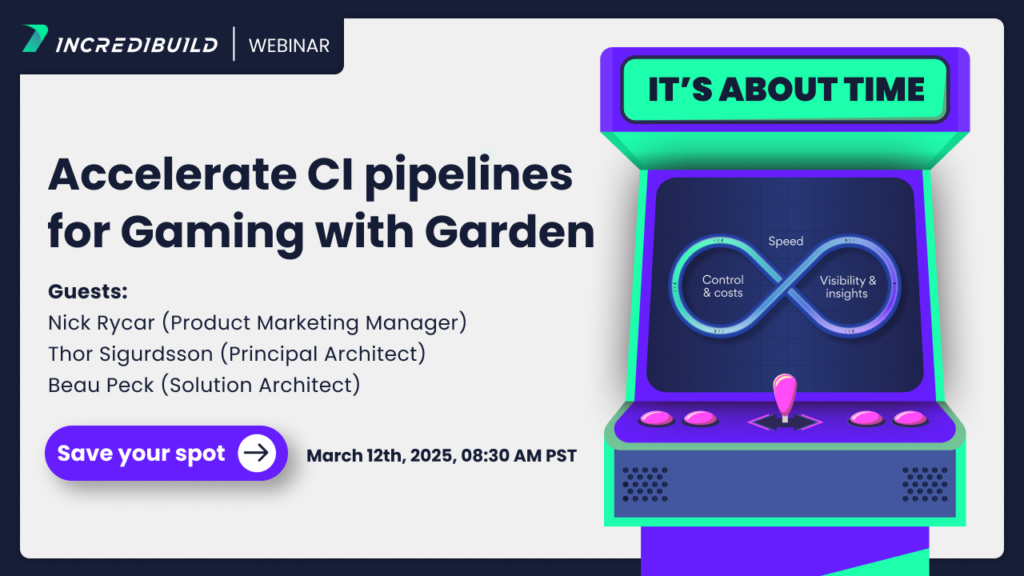 INCREDIBUILD | WEBINAR

Accelerate CI pipelines for Gaming with Garden

Guests:
Nick Rycar (Product Marketing Manager)
Thor Sigurdsson (Principal Architect)
Beau Peck (Solution Architect)

Save your spot

March 12th, 2025, 08:30 AM PST

IT'S ABOUT TIME

Speed

Control & costs

Visibility & insights